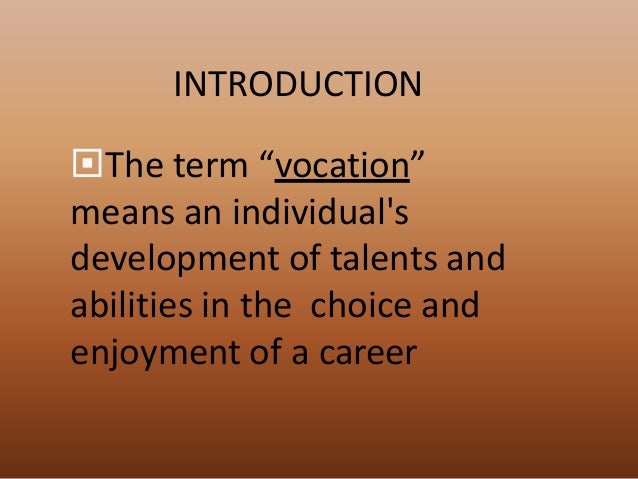 INTRODUCTION

The term “vocation” means an individual's development of talents and abilities in the choice and enjoyment of a career